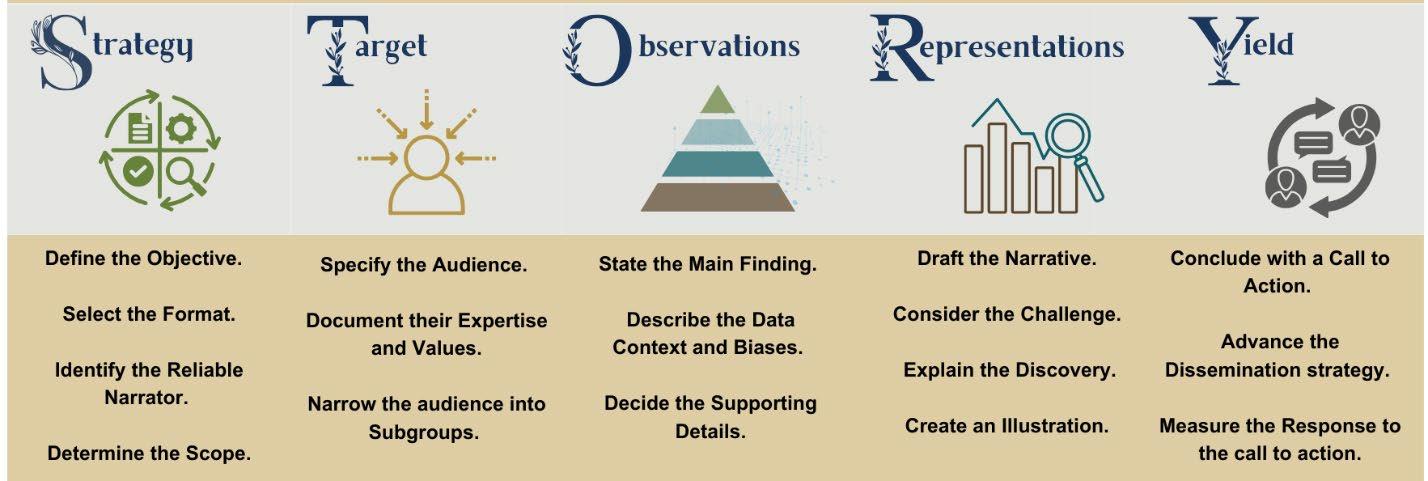 Strategy

Define the Objective.

Select the Format.

Identify the Reliable Narrator.

Determine the Scope.

Target

Specify the Audience.

Document their Expertise and Values.

Narrow the audience into Subgroups.

Observations

State the Main Finding.

Describe the Data Context and Biases.

Decide the Supporting Details.

Representations

Draft the Narrative.

Consider the Challenge.

Explain the Discovery.

Create an Illustration.

Yield

Conclude with a Call to Action.

Advance the Dissemination strategy.

Measure the Response to the call to action.